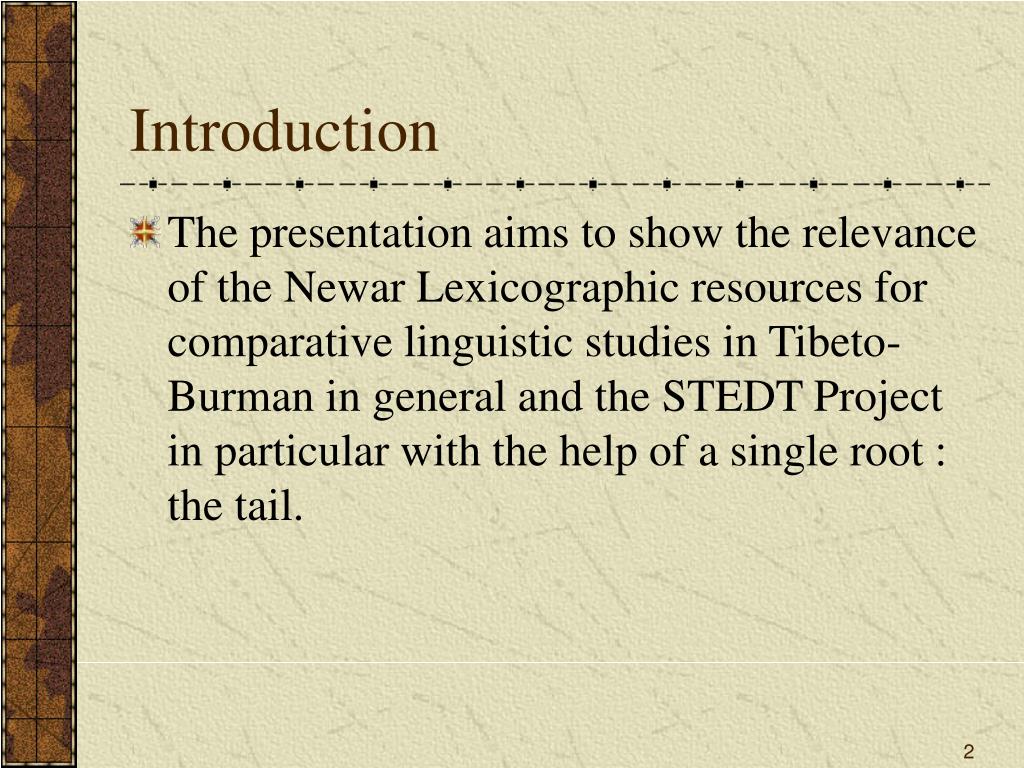 Introduction

The presentation aims to show the relevance of the Newar Lexicographic resources for comparative linguistic studies in Tibeto-Burman in general and the STEDT Project in particular with the help of a single root : the tail.

2